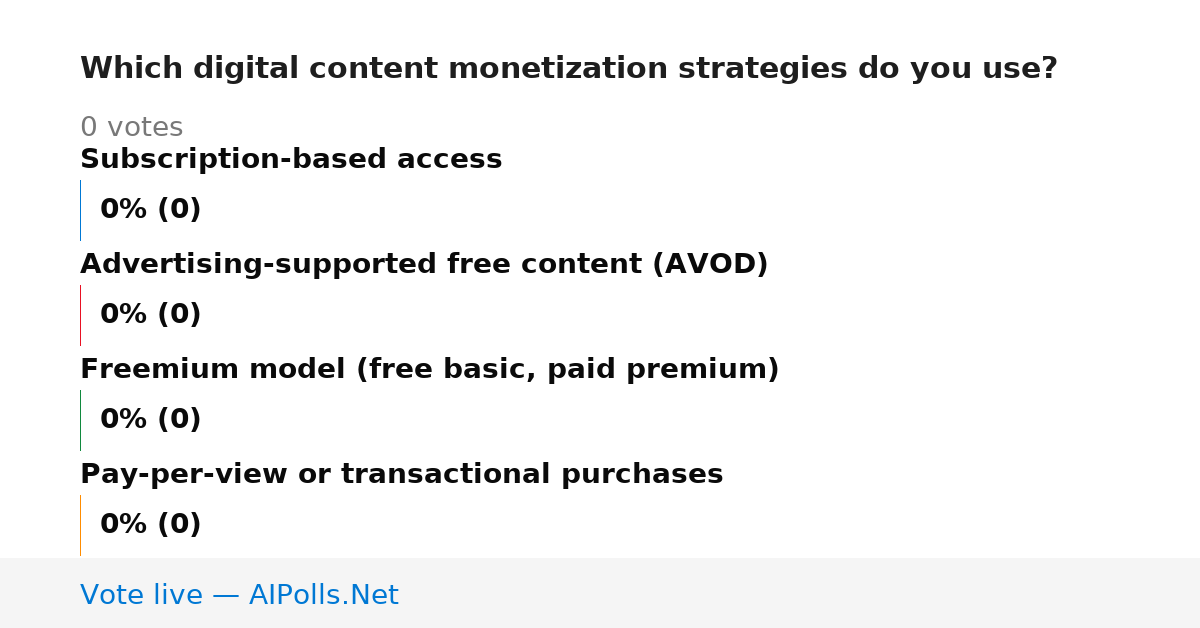 Which digital content monetization strategies do you use?

0 votes

Subscription-based access

0% (0)

Advertising-supported free content (AVOD)

0% (0)

Freemium model (free basic, paid premium)

0% (0)

Pay-per-view or transactional purchases

0% (0)

Vote live — AIPolls.Net